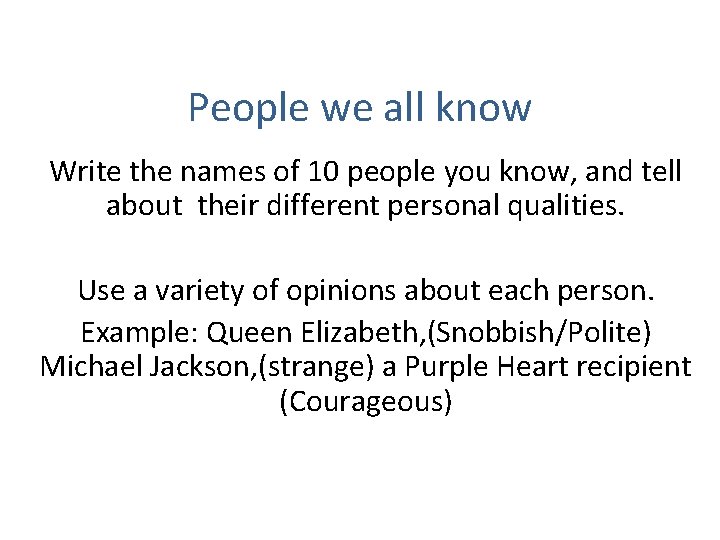 People we all know

Write the names of 10 people you know, and tell about their different personal qualities.

Use a variety of opinions about each person.

Example: Queen Elizabeth,(Snobbish/Polite) Michael Jackson,(strange) a Purple Heart recipient (Courageous)